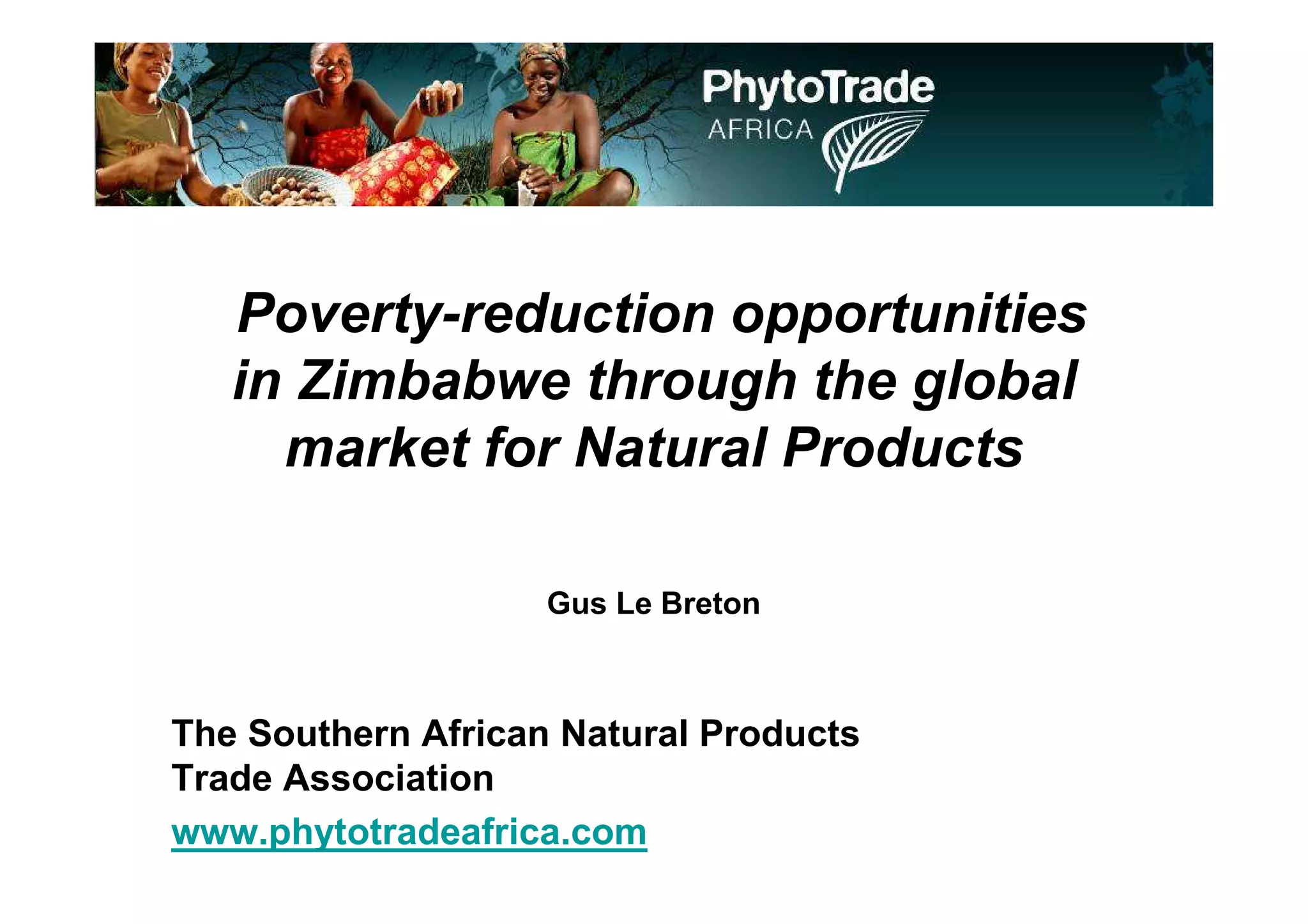 PhytoTrade
AFRICA

Poverty-reduction opportunities in Zimbabwe through the global market for Natural Products

Gus Le Breton

The Southern African Natural Products Trade Association

www.phytotradeafrica.com